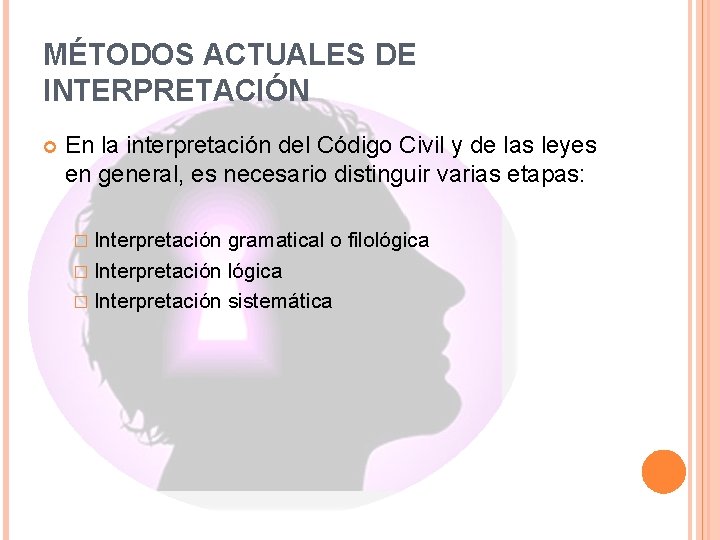 MÉTODOS ACTUALES DE INTERPRETACIÓN

En la interpretación del Código Civil y de las leyes en general, es necesario distinguir varias etapas:

Interpretación gramatical o filológica
Interpretación lógica
Interpretación sistemática